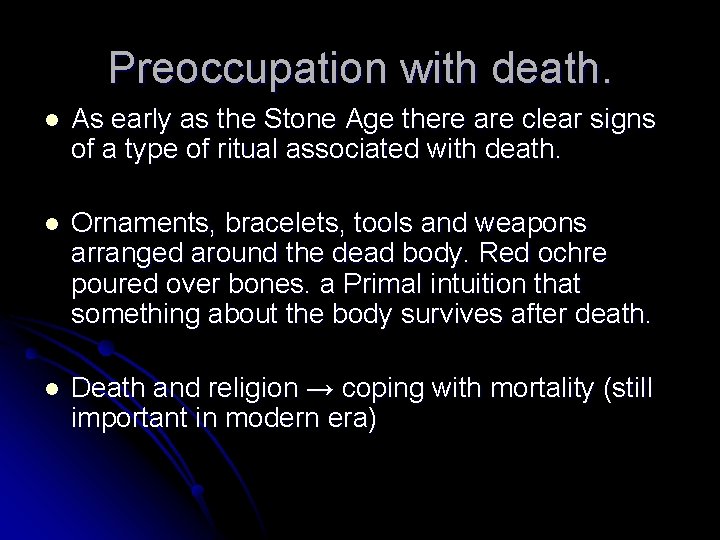 Preoccupation with death.

- As early as the Stone Age there are clear signs of a type of ritual associated with death.

- Ornaments, bracelets, tools and weapons arranged around the dead body. Red ochre poured over bones. a Primal intuition that something about the body survives after death.

- Death and religion → coping with mortality (still important in modern era)